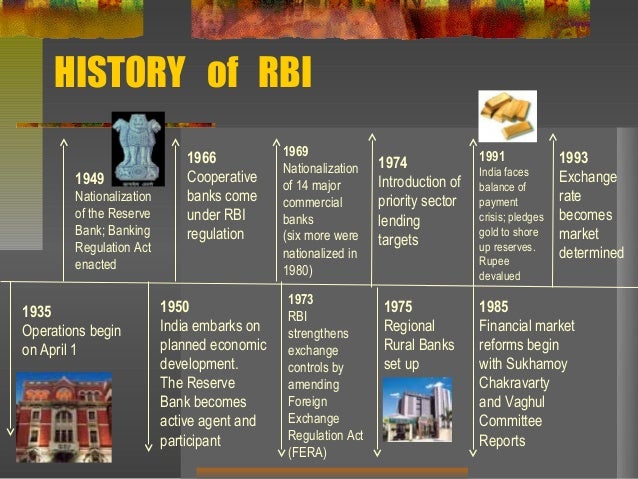 HISTORY of RBI

1949
Nationalization of the Reserve Bank; Banking Regulation Act enacted

1966
Cooperative banks come under RBI regulation

1969
Nationalization of 14 major commercial banks (six more were nationalized in 1980)

1974
Introduction of priority sector lending targets

1991
India faces balance of payment crisis; pledges gold to shore up reserves. Rupee devalued

1993
Exchange rate becomes market determined

1935
Operations begin on April 1

1950
India embarks on planned economic development. The Reserve Bank becomes active agent and participant

1973
RBI strengthens exchange controls by amending Foreign Exchange Regulation Act (FERA)

1975
Regional Rural Banks set up

1985
Financial market reforms begin with Sukhamoy Chakravarty and Vaghul Committee Reports